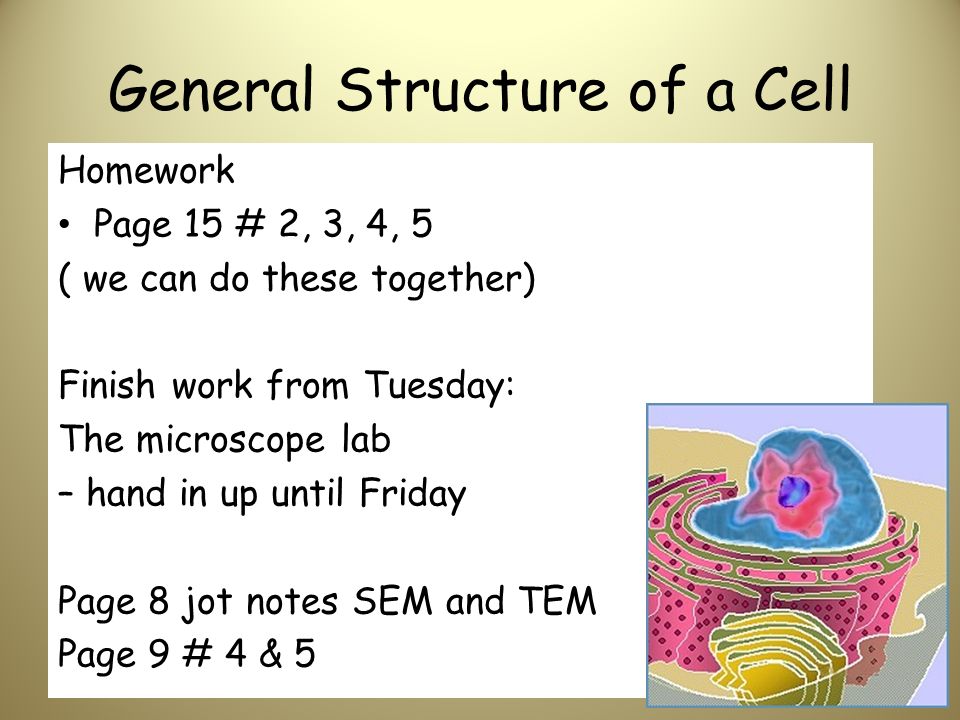 General Structure of a Cell

Homework

• Page 15 # 2, 3, 4, 5

( we can do these together)

Finish work from Tuesday:

The microscope lab

– hand in up until Friday

Page 8 jot notes SEM and TEM

Page 9 # 4 & 5